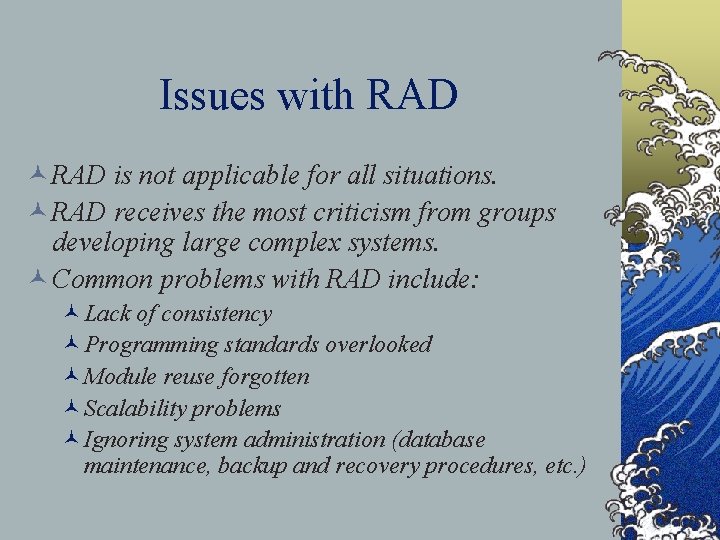 Issues with RAD

RAD is not applicable for all situations.

RAD receives the most criticism from groups developing large complex systems.

Common problems with RAD include:

Lack of consistency

Programming standards overlooked

Module reuse forgotten

Scalability problems

Ignoring system administration (database maintenance, backup and recovery procedures, etc.)